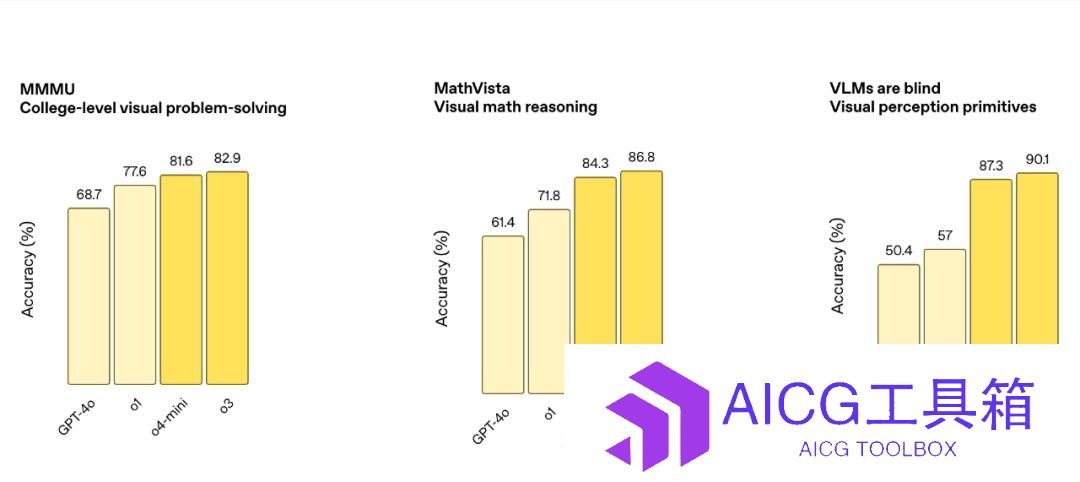 MMMU
College-level visual problem-solving

Accuracy (%)

68.7
77.6
81.6
82.9

GPT-4o
o1
o4-mini
o3

MathVista
Visual math reasoning

Accuracy (%)

61.4
71.8
84.3
86.8

GPT-4o
o1

VLMs are blind
Visual perception primitives

Accuracy (%)

50.4
57
87.3
90.1

AICG工具箱
AICG TOOLBOX